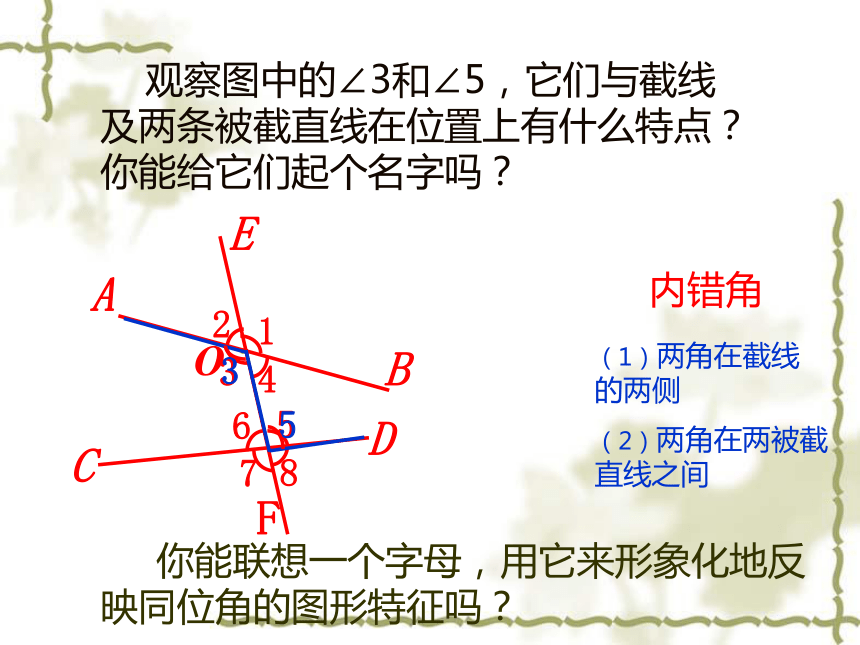 观察图中的∠3和∠5，它们与截线及两条被截直线在位置上有什么特点？你能给它们起个名字吗？

E
A
2
1
O
3
4
B
6
5
D
C
7
8
F

内错角

（1）两角在截线的两侧

（2）两角在两被截直线之间

你能联想一个字母，用它来形象化地反映同位角的图形特征吗？